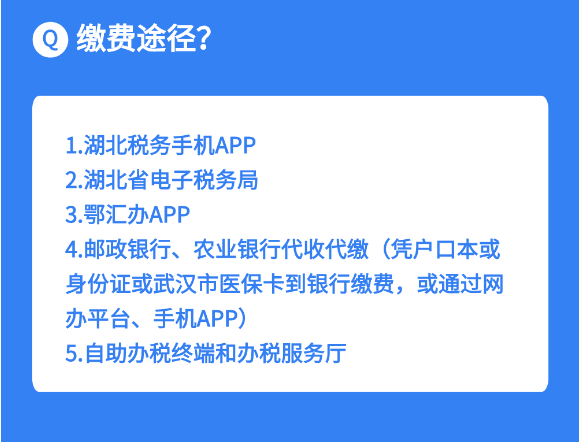 Q 缴费途径?

1.湖北税务手机APP
2.湖北省电子税务局
3.鄂汇办APP
4.邮政银行、农业银行代收代缴（凭户口本或身份证或武汉市医保卡到银行缴费，或通过网办平台、手机APP）
5.自助办税终端和办税服务厅